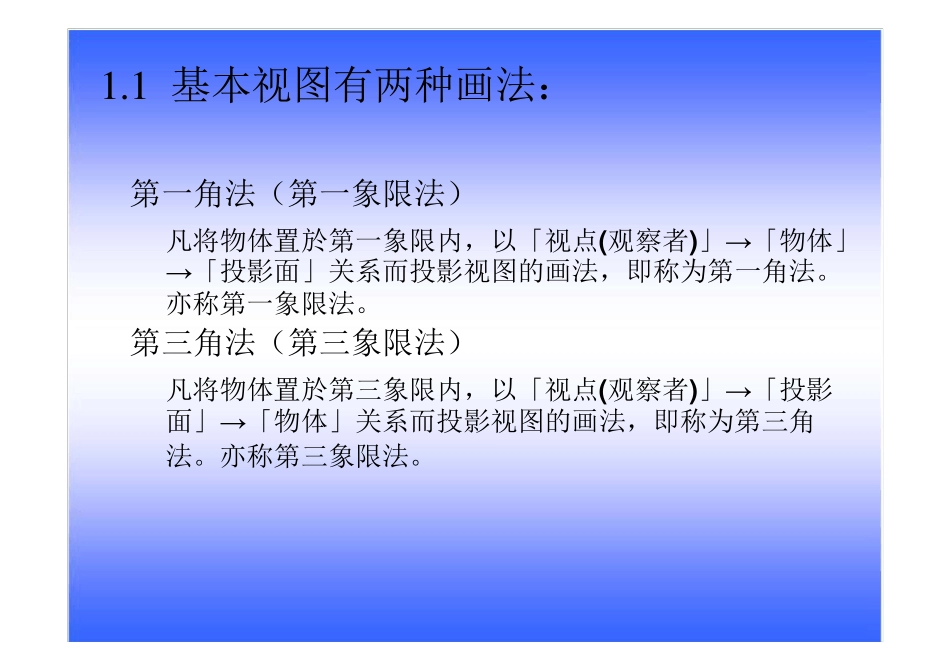 1.1 基本视图有两种画法：

第一角法（第一象限法）

凡将物体置於第一象限内，以「视点(观察者)」→「物体」→「投影面」关系而投影视图的画法，即称为第一角法。亦称第一象限法。

第三角法（第三象限法）

凡将物体置於第三象限内，以「视点(观察者)」→「投影面」→「物体」关系而投影视图的画法，即称为第三角法。亦称第三象限法。